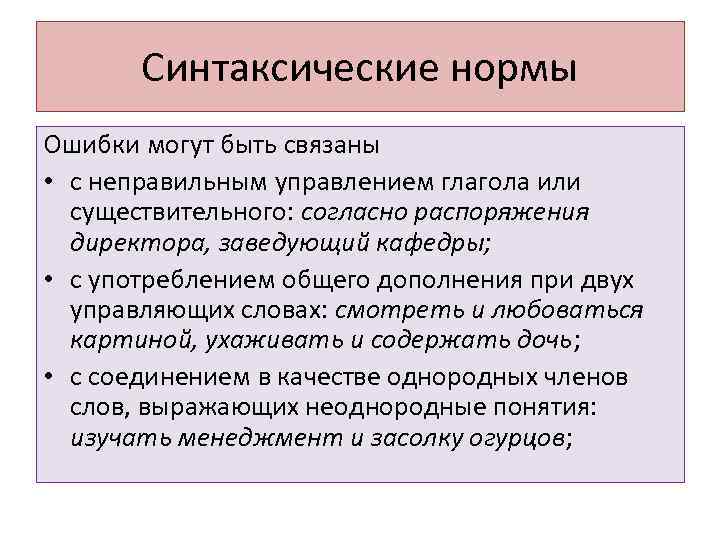 Синтаксические нормы

Ошибки могут быть связаны

• с неправильным управлением глагола или существительного: согласно распоряжения директора, заведующий кафедры;

• с употреблением общего дополнения при двух управляющих словах: смотреть и любоваться картиной, ухаживать и содержать дочь;

• с соединением в качестве однородных членов слов, выражающих неоднородные понятия: изучать менеджмент и засолку огурцов;